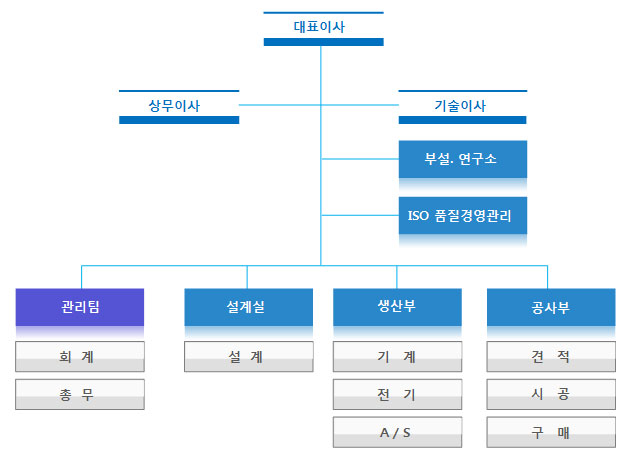 대표이사

상무이사

기술이사

부설. 연구소

ISO 품질경영관리

관리팀

회 계

총 무

설계실

설 계

생산부

기 계

전 기

A / S

공사부

견 적

시 공

구 매